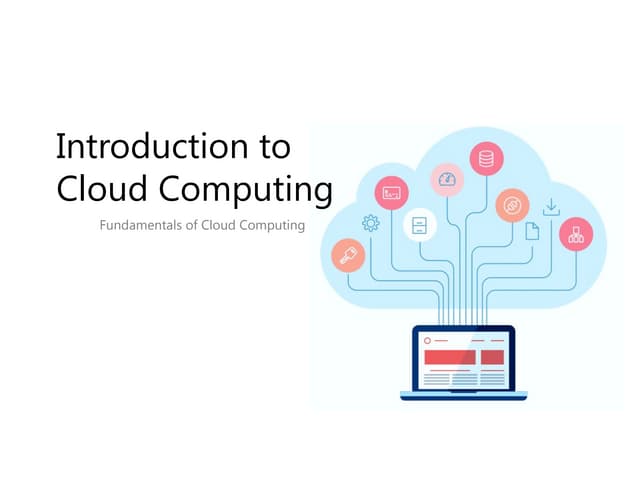 Introduction to Cloud Computing

Fundamentals of Cloud Computing